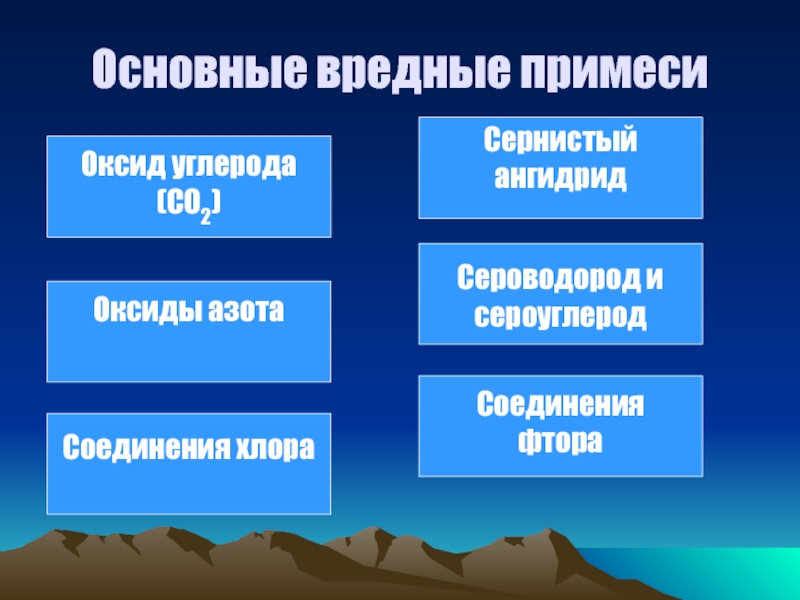 Основные вредные примеси

Оксид углерода ($CO_2$)

Оксиды азота

Соединения хлора

Сернистый ангидрид

Сероводород и сероуглерод

Соединения фтора